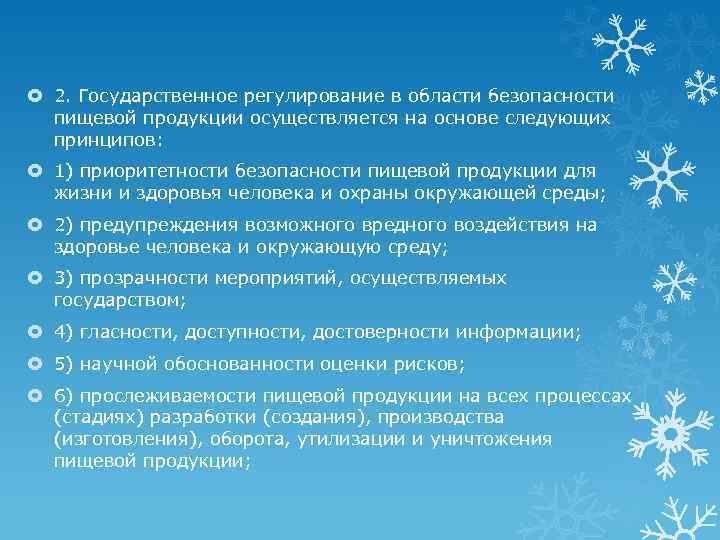 2. Государственное регулирование в области безопасности пищевой продукции осуществляется на основе следующих принципов:

1) приоритетности безопасности пищевой продукции для жизни и здоровья человека и охраны окружающей среды;

2) предупреждения возможного вредного воздействия на здоровье человека и окружающую среду;

3) прозрачности мероприятий, осуществляемых государством;

4) гласности, доступности, достоверности информации;

5) научной обоснованности оценки рисков;

6) прослеживаемости пищевой продукции на всех процессах (стадиях) разработки (создания), производства (изготовления), оборота, утилизации и уничтожения пищевой продукции;